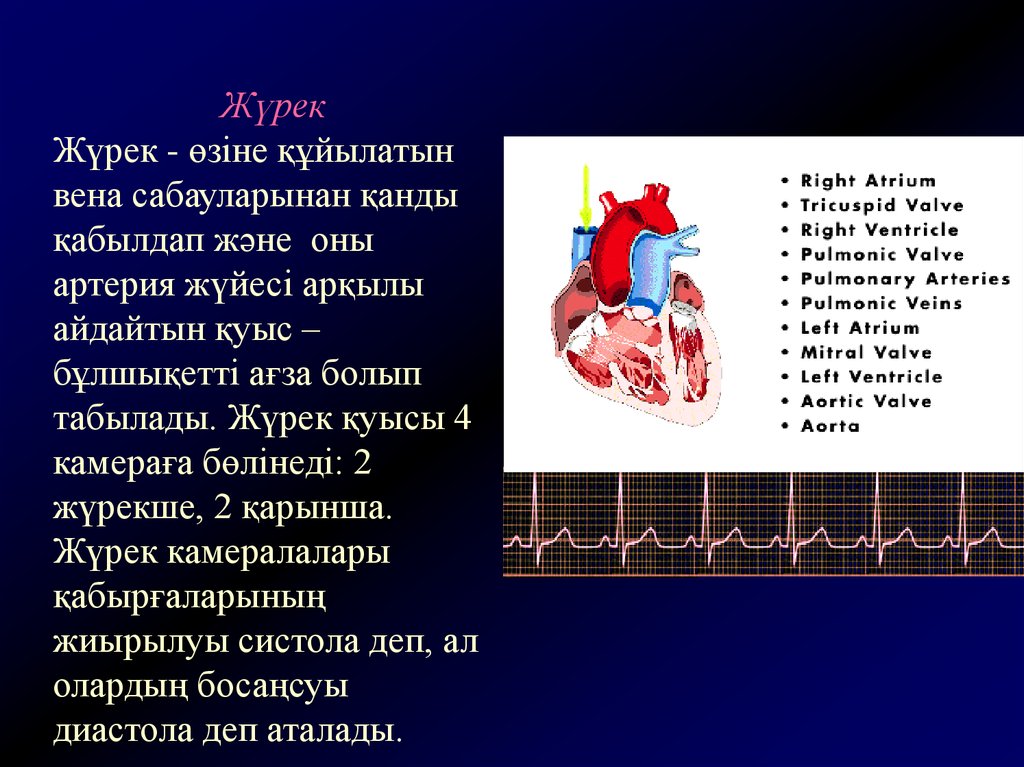 Жүрек

Жүрек - өзіне құйылатын вена сабауларынан қанды қабылдап және оны артерия жүйесі арқылы айдайтын қуыс – бұлшықетті ағза болып табылады. Жүрек қуысы 4 камераға бөлінеді: 2 жүрекше, 2 қарынша. Жүрек камералалары қабырғаларының жиырылуы систола деп, ал олардың босаңсуы диастола деп аталады.

• Right Atrium
• Tricuspid Valve
• Right Ventricle
• Pulmonic Valve
• Pulmonary Arteries
• Pulmonic Veins
• Left Atrium
• Mitral Valve
• Left Ventricle
• Aortic Valve
• Aorta